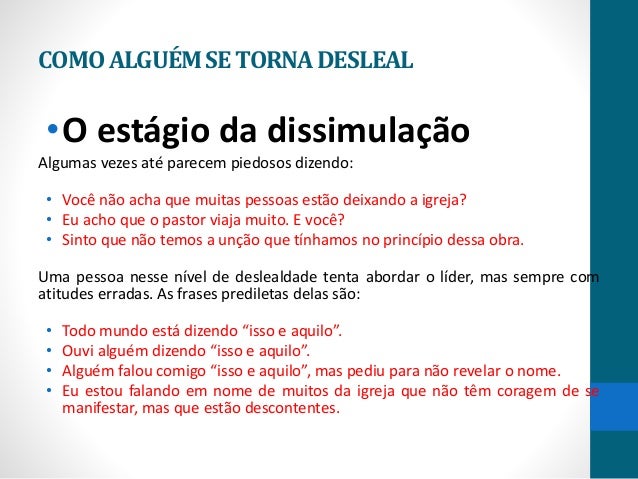 COMO ALGUÉM SE TORNA DESLEAL

• O estágio da dissimulação

Algumas vezes até parecem piedosos dizendo:

• Você não acha que muitas pessoas estão deixando a igreja?
• Eu acho que o pastor viaja muito. E você?
• Sinto que não temos a unção que tínhamos no princípio dessa obra.

Uma pessoa nesse nível de deslealdade tenta abordar o líder, mas sempre com atitudes erradas. As frases prediletas delas são:

• Todo mundo está dizendo "isso e aquilo".
• Ouvi alguém dizendo "isso e aquilo".
• Alguém falou comigo "isso e aquilo", mas pediu para não revelar o nome.
• Eu estou falando em nome de muitos da igreja que não têm coragem de se manifestar, mas que estão descontentes.